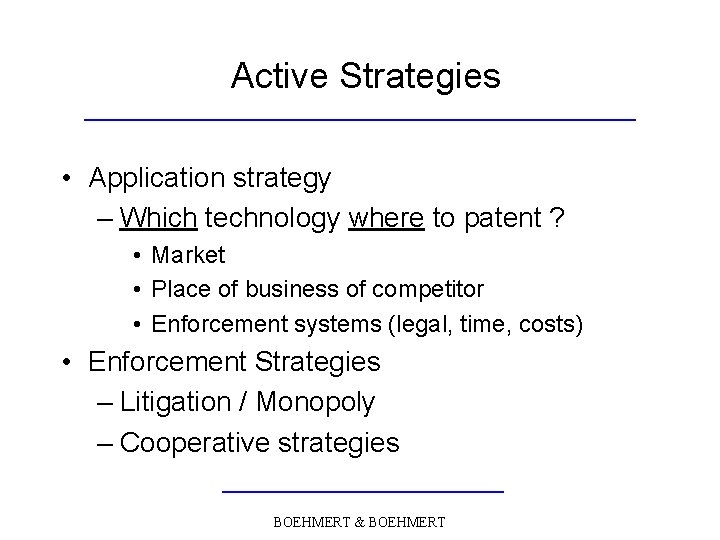 Active Strategies

• Application strategy
– Which technology where to patent ?
• Market
• Place of business of competitor
• Enforcement systems (legal, time, costs)
• Enforcement Strategies
– Litigation / Monopoly
– Cooperative strategies

BOEHMERT & BOEHMERT